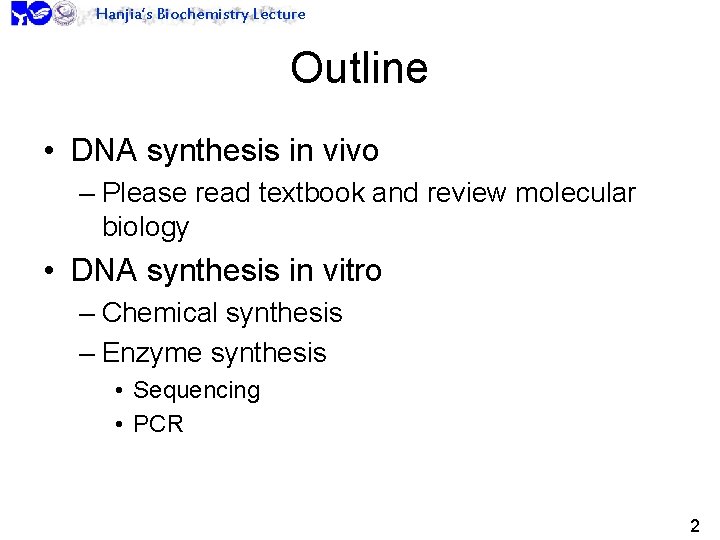 Hanjia's Biochemistry Lecture

Outline

• DNA synthesis in vivo
– Please read textbook and review molecular biology
• DNA synthesis in vitro
– Chemical synthesis
– Enzyme synthesis
• Sequencing
• PCR

2